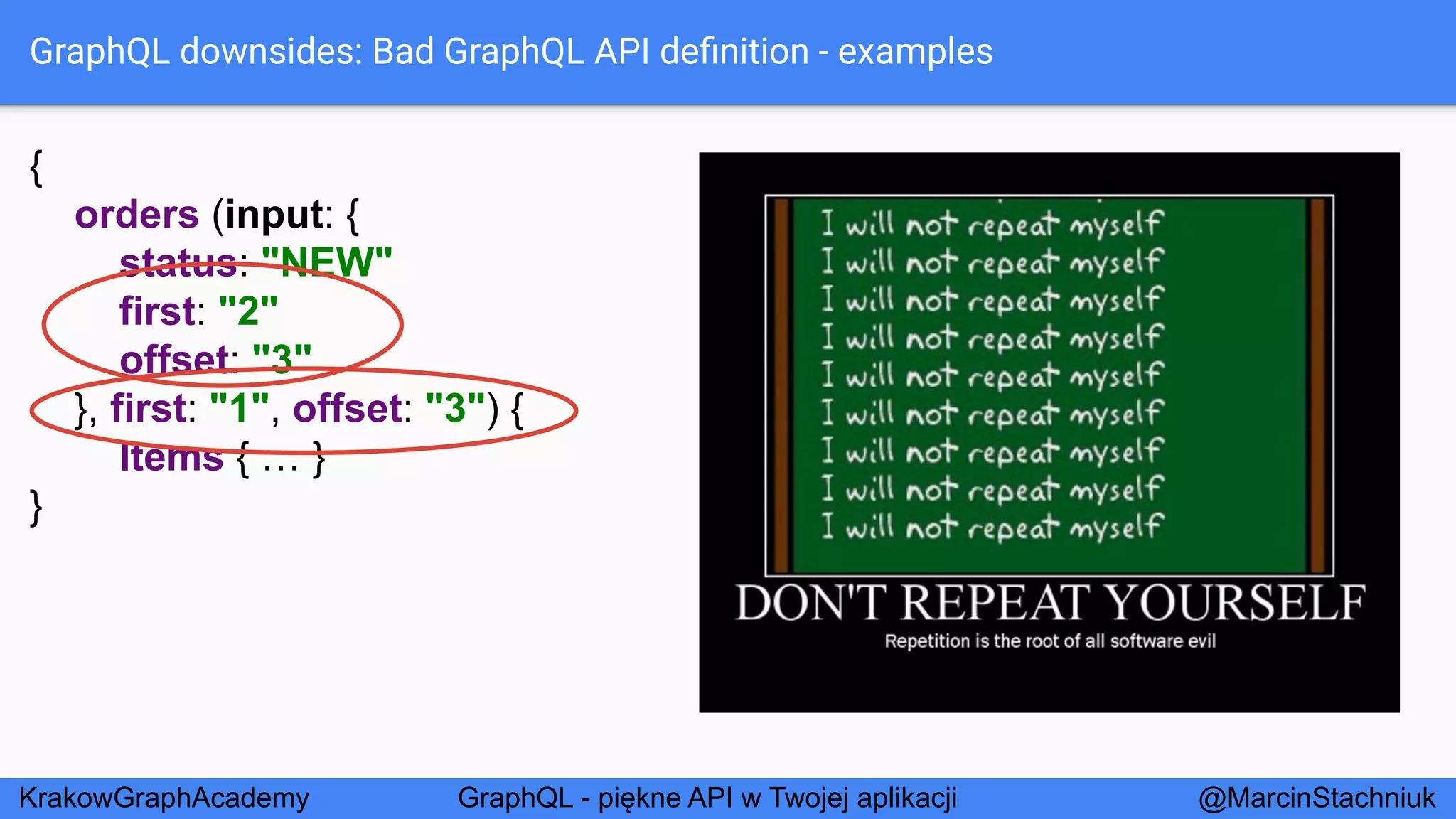 GraphQL downsides: Bad GraphQL API definition - examples

{
orders (input: {
status: "NEW"
first: "2"
offset: "3"
}, first: "1", offset: "3") {
Items { … }
}

I will not repeat myself
I will not repeat myself
I will not repeat myself
I will not repeat myself
I will not repeat myself
I will not repeat myself
I will not repeat myself
I will not repeat myself
I will not repeat myself

DON'T REPEAT YOURSELF
Repetition is the root of all software evil

KrakowGraphAcademy GraphQL - piękne API w Twojej aplikacji @MarcinStachniuk